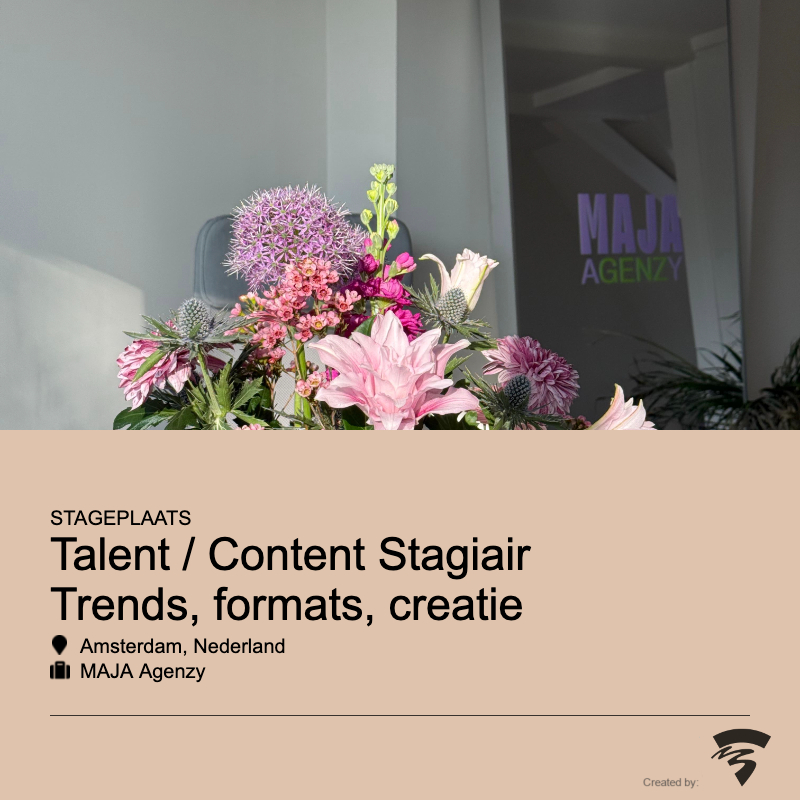 MAJA
AGENZY

STAGEPLAATS

Talent / Content Stagiair
Trends, formats, creatie

Amsterdam, Nederland
MAJA Agenzy

Created by: